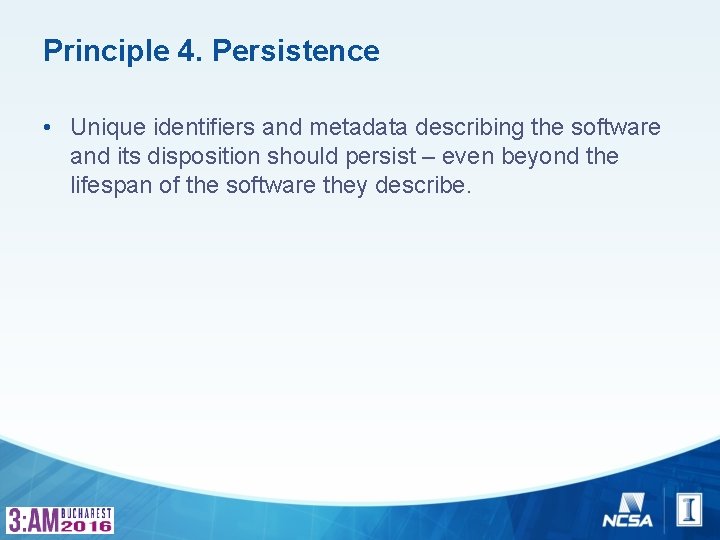 Principle 4. Persistence

• Unique identifiers and metadata describing the software and its disposition should persist – even beyond the lifespan of the software they describe.

3:AM BUCHAREST 2016

NCSA

I